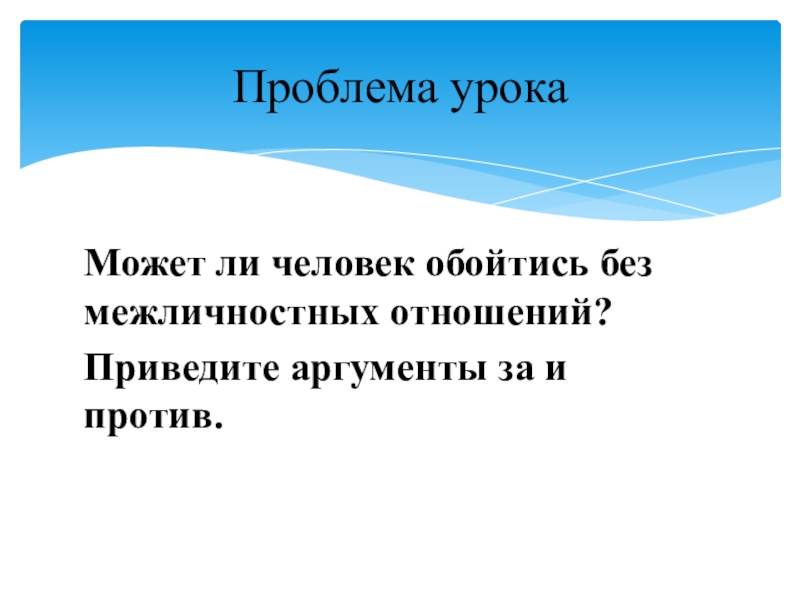 Проблема урока

Может ли человек обойтись без межличностных отношений?

Приведите аргументы за и против.